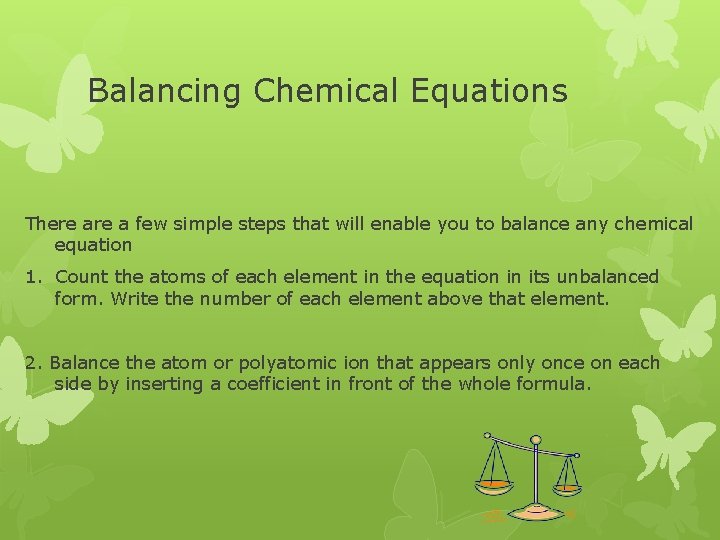 Balancing Chemical Equations

There are a few simple steps that will enable you to balance any chemical equation

1. Count the atoms of each element in the equation in its unbalanced form. Write the number of each element above that element.

2. Balance the atom or polyatomic ion that appears only once on each side by inserting a coefficient in front of the whole formula.